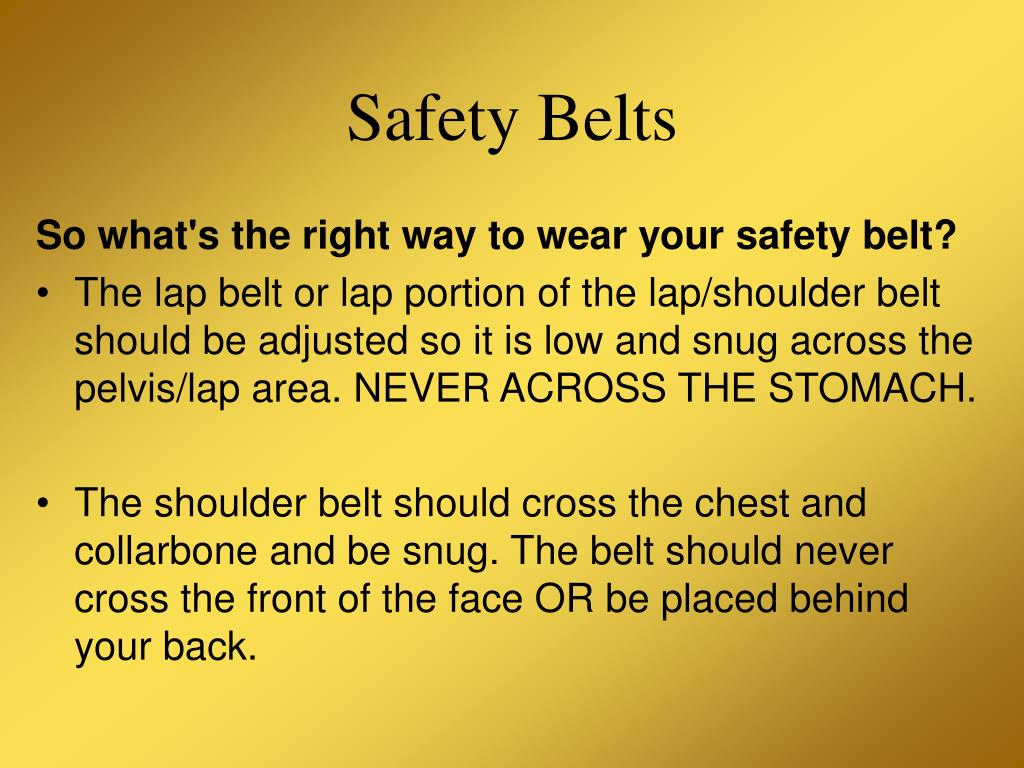 Safety Belts

So what's the right way to wear your safety belt?

• The lap belt or lap portion of the lap/shoulder belt should be adjusted so it is low and snug across the pelvis/lap area. NEVER ACROSS THE STOMACH.

• The shoulder belt should cross the chest and collarbone and be snug. The belt should never cross the front of the face OR be placed behind your back.